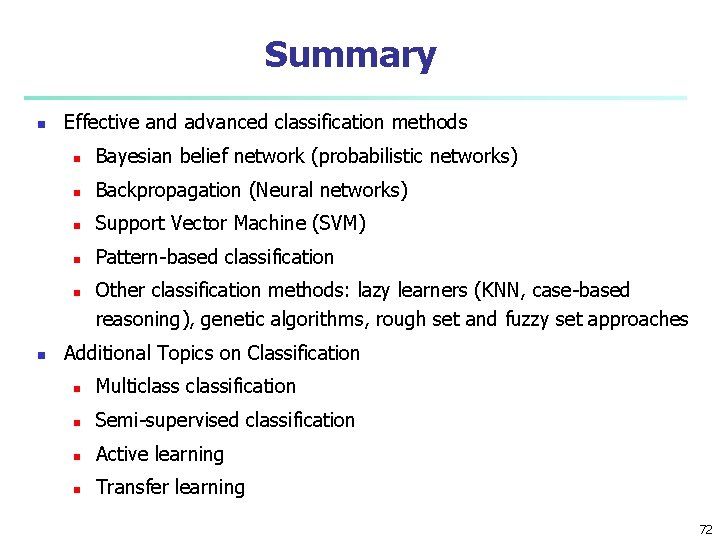 Summary

- Effective and advanced classification methods
  - Bayesian belief network (probabilistic networks)
  - Backpropagation (Neural networks)
  - Support Vector Machine (SVM)
  - Pattern-based classification
  - Other classification methods: lazy learners (KNN, case-based reasoning), genetic algorithms, rough set and fuzzy set approaches
- Additional Topics on Classification
  - Multiclass classification
  - Semi-supervised classification
  - Active learning
  - Transfer learning

72